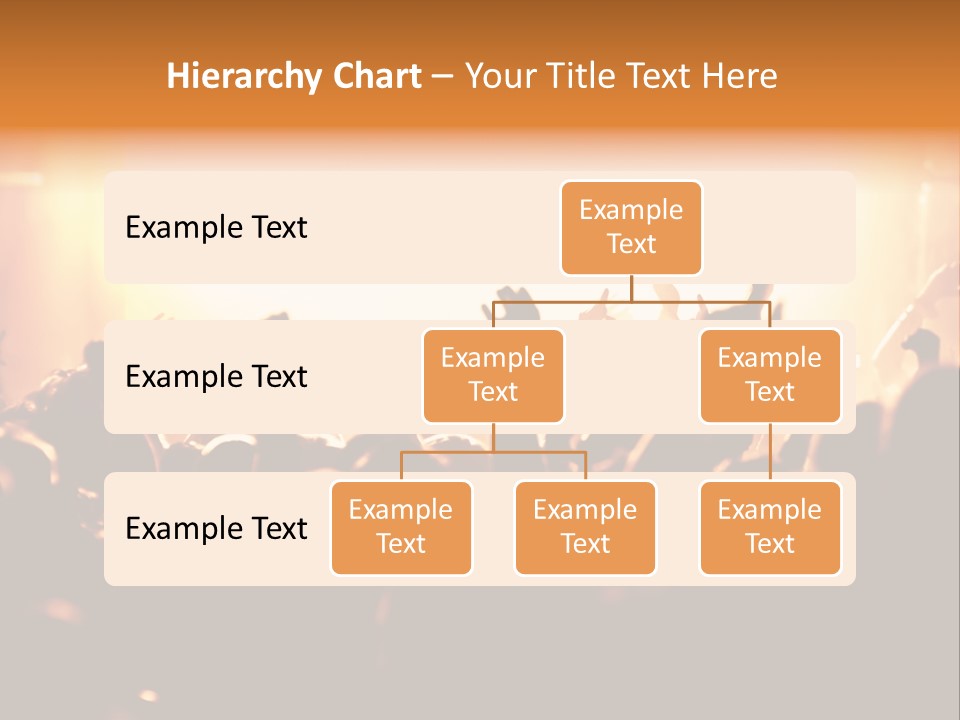 Hierarchy Chart – Your Title Text Here

Example Text

Example Text

Example Text

Example Text

Example Text

Example Text

Example Text

Example Text

Example Text